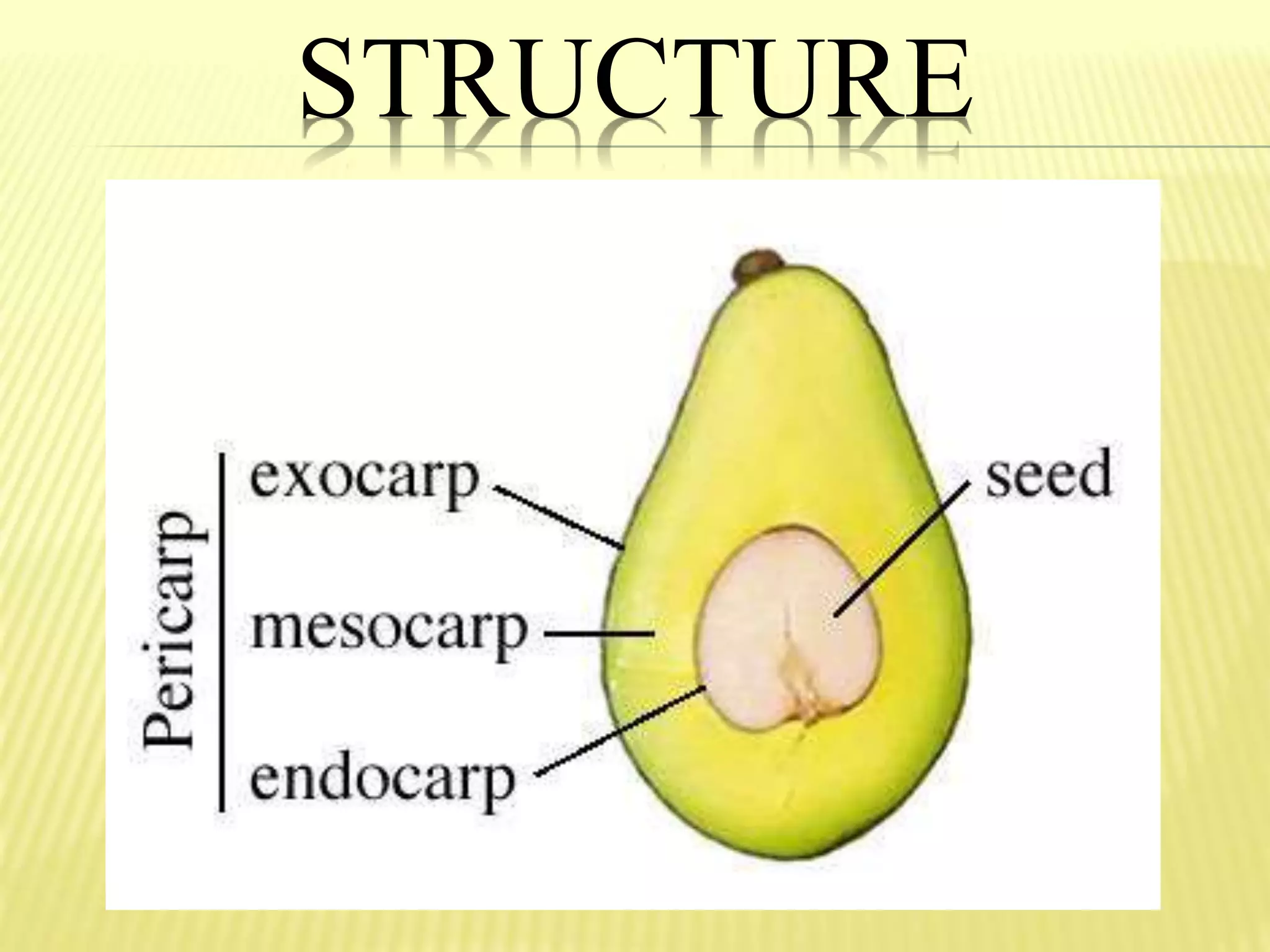 STRUCTURE

Pericarp

exocarp

mesocarp

endocarp

seed